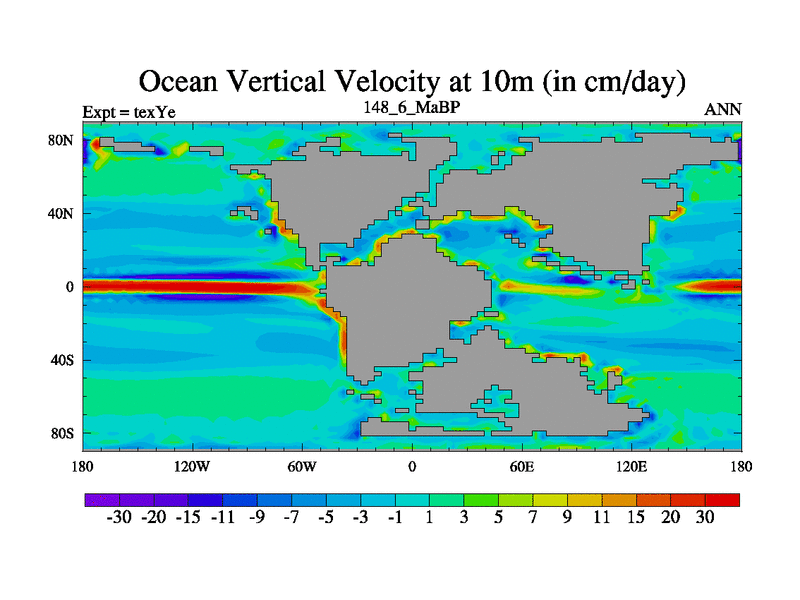 Ocean Vertical Velocity at 10m (in cm/day)

Expt = texYe

148_6_MaBP

ANN

80N
40N
0
40S
80S

180 120W 60W 0 60E 120E 180

-30 -20 -15 -11 -9 -7 -5 -3 -1 1 3 5 7 9 11 15 20 30